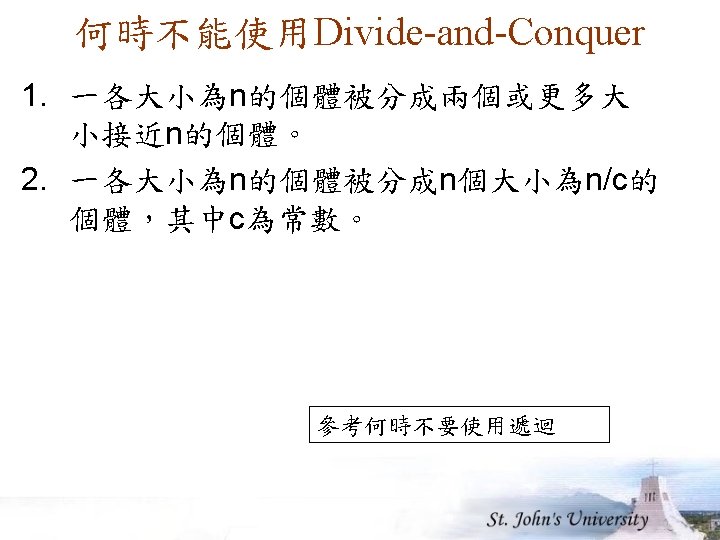 何時不能使用Divide-and-Conquer

1. 一各大小為n的個體被分成兩個或更多大小接近n的個體。

2. 一各大小為n的個體被分成n個大小為n/c的個體，其中c為常數。

參考何時不要使用遞迴

St. John's University